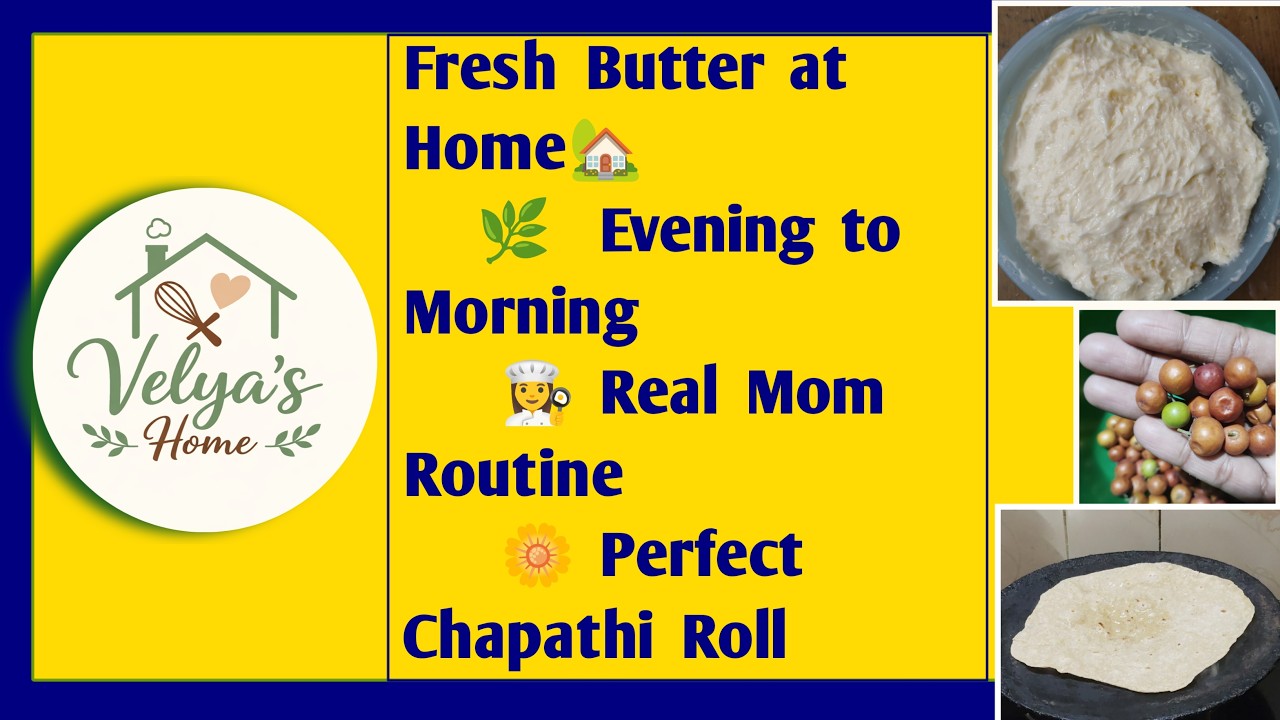 Velya's Home

Fresh Butter at Home🏡 🌿 Evening to Morning 👩‍🍳 Real Mom Routine 🌼 Perfect Chapathi Roll